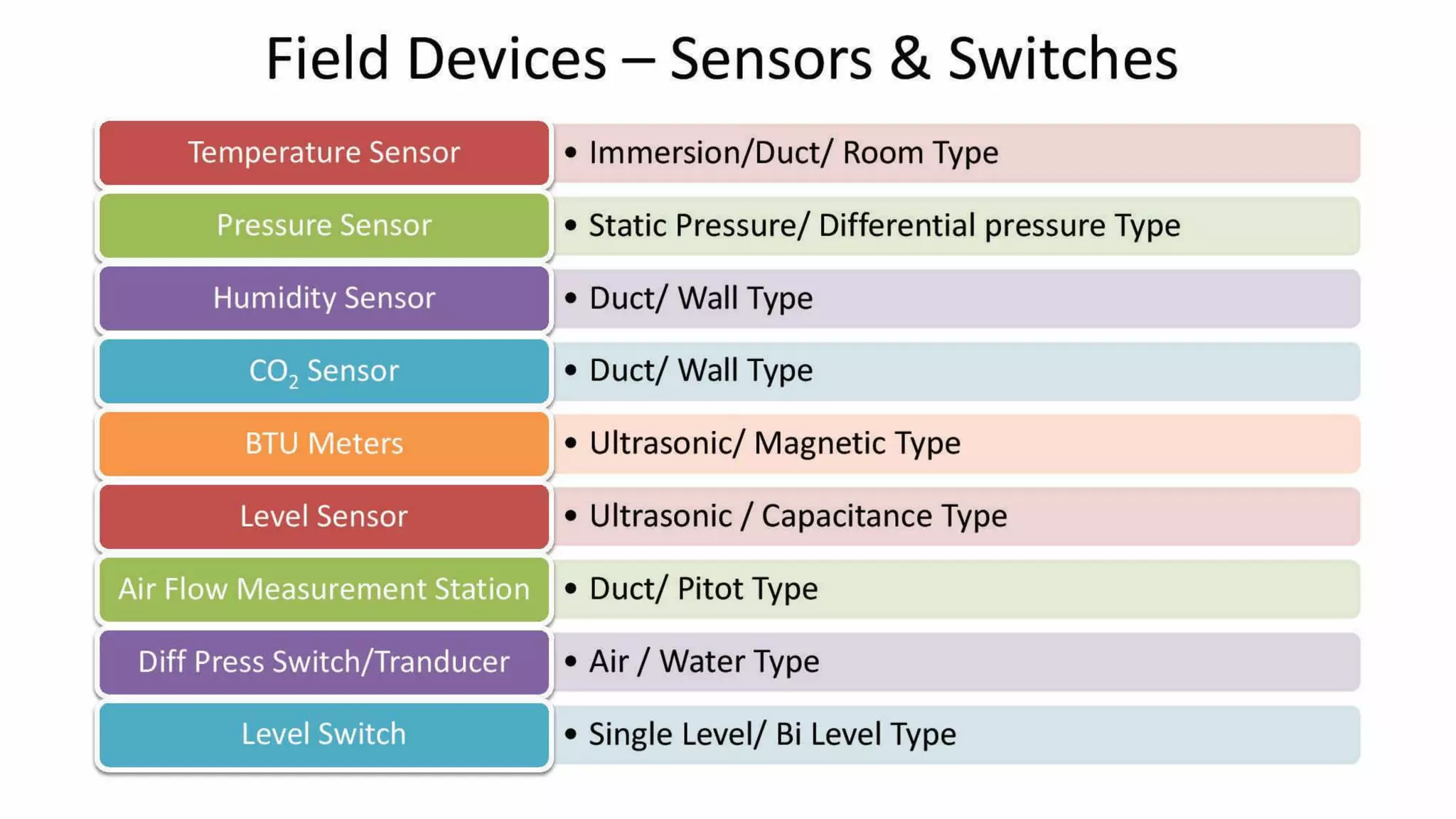 Field Devices – Sensors & Switches

Temperature Sensor
• Immersion/Duct/ Room Type

Pressure Sensor
• Static Pressure/ Differential pressure Type

Humidity Sensor
• Duct/ Wall Type

$CO_2$ Sensor
• Duct/ Wall Type

BTU Meters
• Ultrasonic/ Magnetic Type

Level Sensor
• Ultrasonic / Capacitance Type

Air Flow Measurement Station
• Duct/ Pitot Type

Diff Press Switch/Tranducer
• Air / Water Type

Level Switch
• Single Level/ Bi Level Type